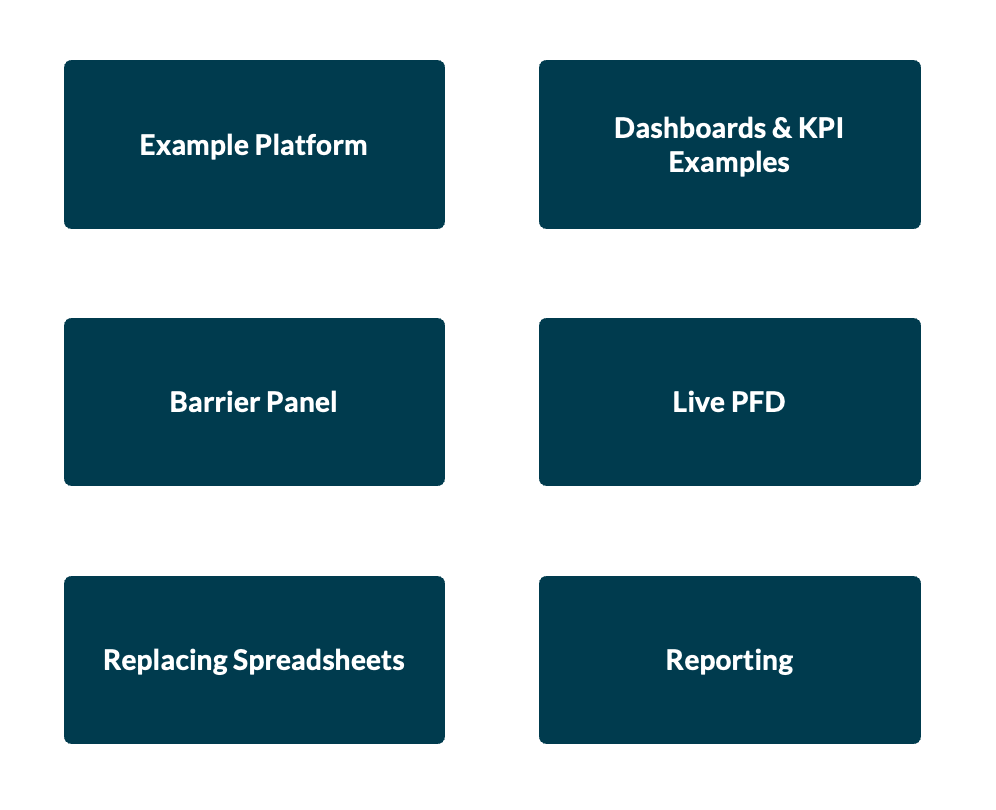 Example Platform

Dashboards & KPI Examples

Barrier Panel

Live PFD

Replacing Spreadsheets

Reporting